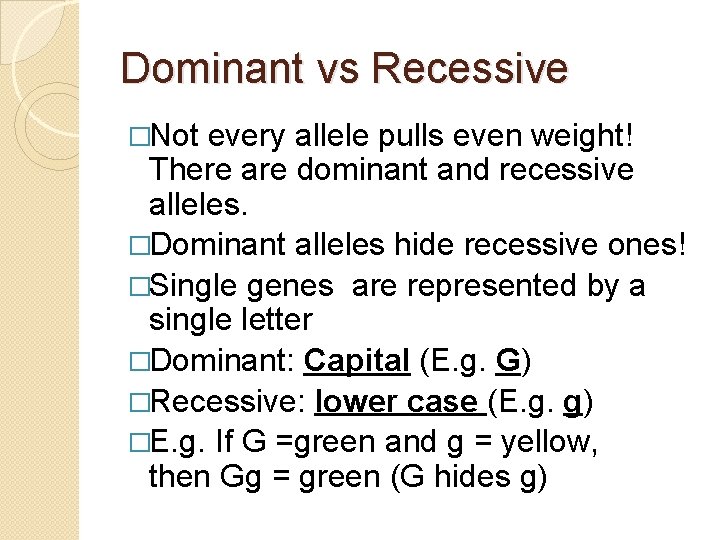 Dominant vs Recessive

□Not every allele pulls even weight! There are dominant and recessive alleles.

□Dominant alleles hide recessive ones!

□Single genes are represented by a single letter

□Dominant: Capital (E.g. G)

□Recessive: lower case (E.g. g)

□E.g. If G =green and g = yellow, then Gg = green (G hides g)